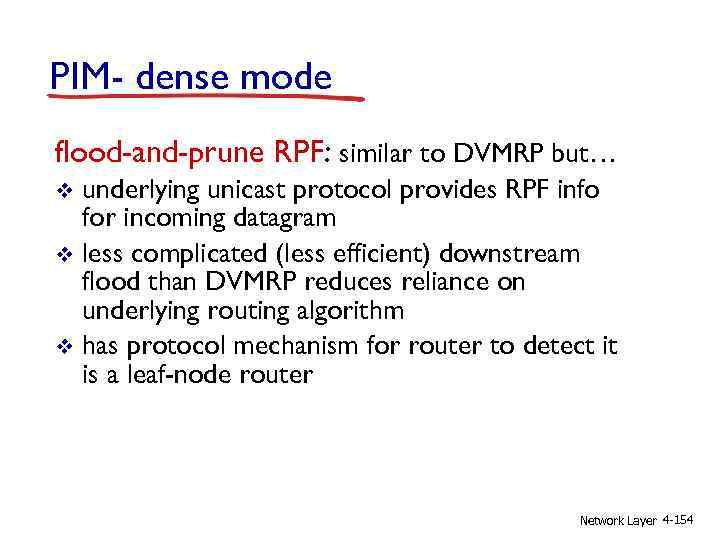 PIM- dense mode

flood-and-prune RPF: similar to DVMRP but…

❖ underlying unicast protocol provides RPF info for incoming datagram

❖ less complicated (less efficient) downstream flood than DVMRP reduces reliance on underlying routing algorithm

❖ has protocol mechanism for router to detect it is a leaf-node router

Network Layer 4-154